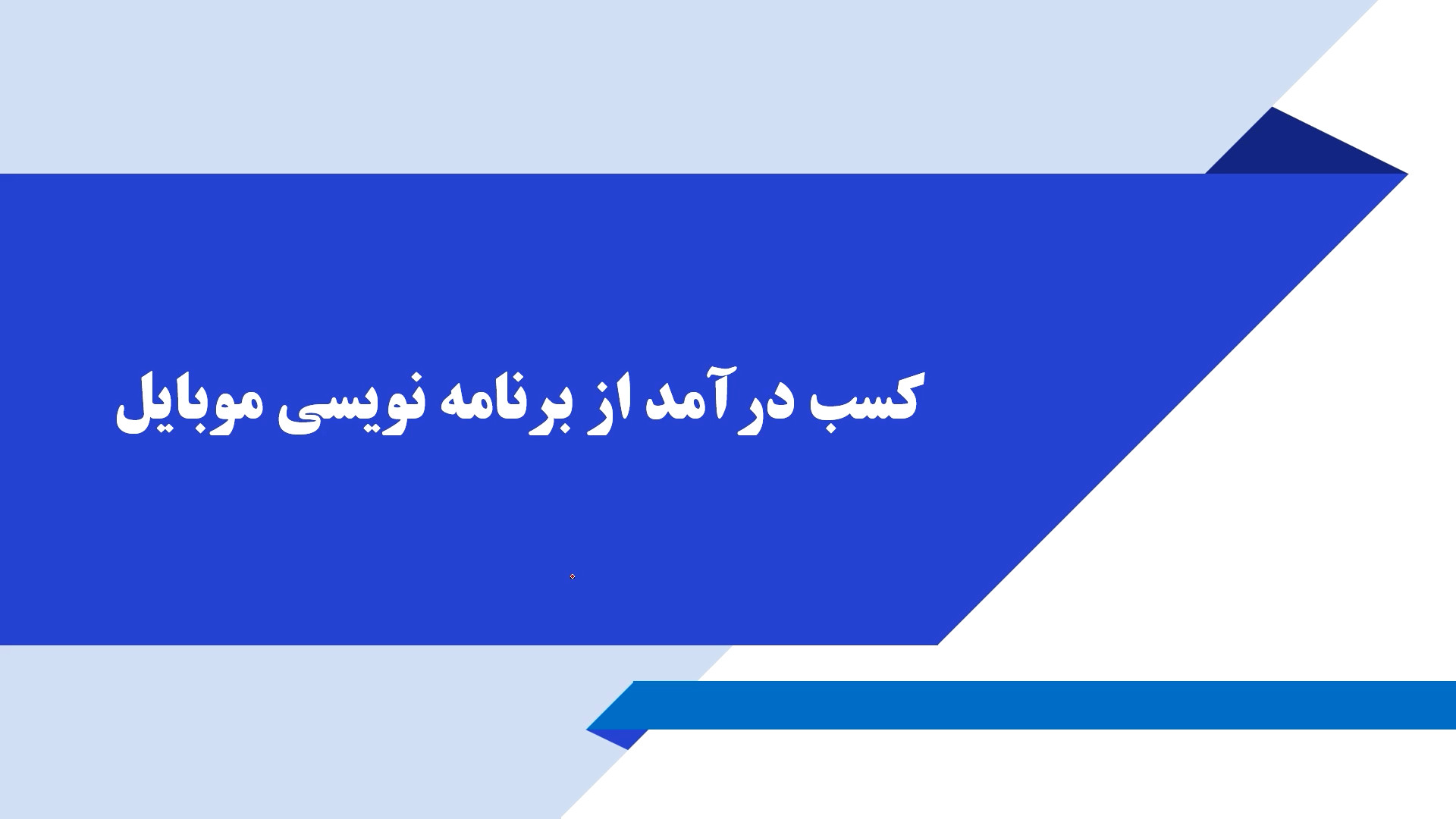 کسب درآمد از برنامه نویسی موبایل